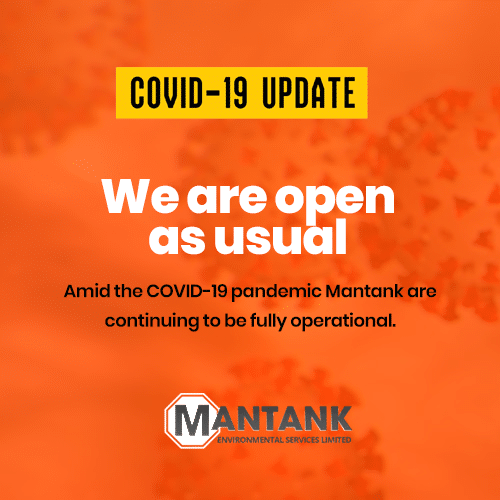 COVID-19 UPDATE

We are open as usual

Amid the COVID-19 pandemic Mantank are continuing to be fully operational.

MANTANK
ENVIRONMENTAL SERVICES LIMITED